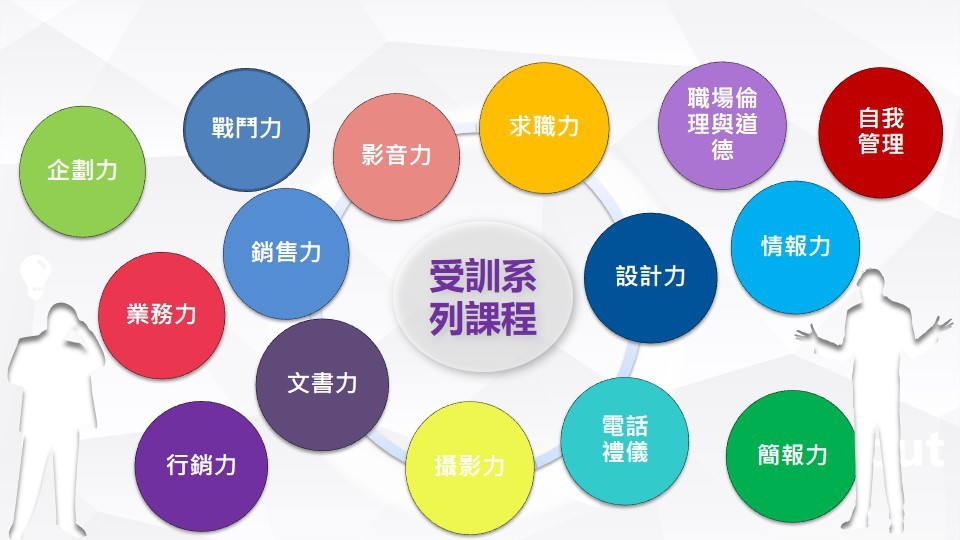 受訓系列課程

企劃力

戰鬥力

影音力

求職力

職場倫理與道德

自我管理

銷售力

設計力

情報力

業務力

文書力

行銷力

攝影力

電話禮儀

簡報力

ut